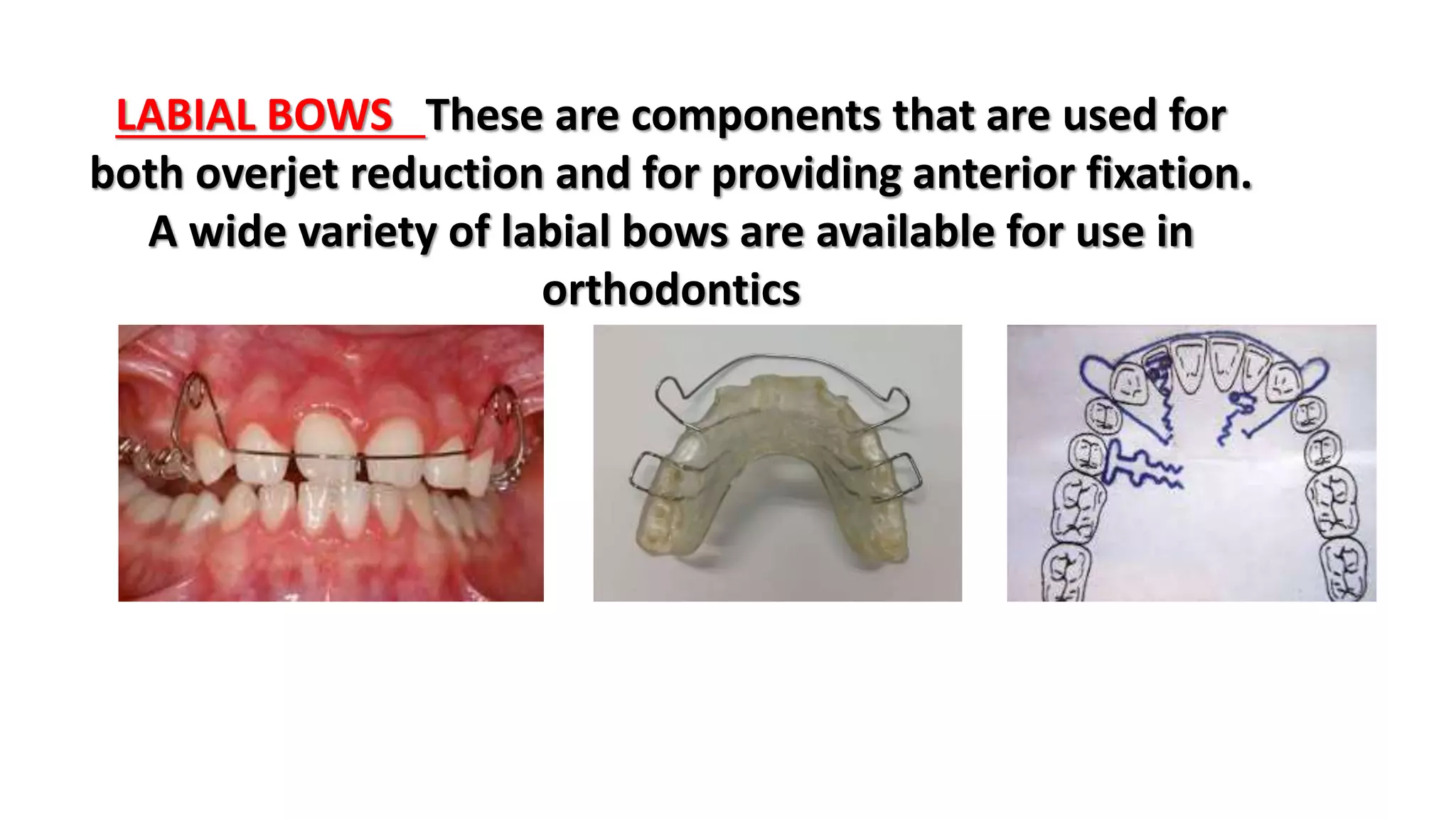 LABIAL BOWS These are components that are used for both overjet reduction and for providing anterior fixation. A wide variety of labial bows are available for use in orthodontics